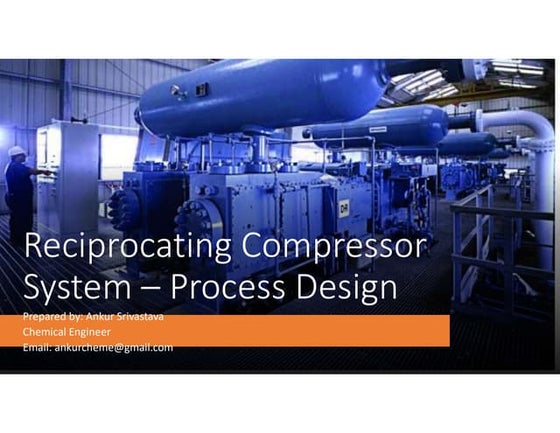 Reciprocating Compressor System – Process Design

Prepared by: Ankur Srivastava
Chemical Engineer
Email: ankurcheme@gmail.com